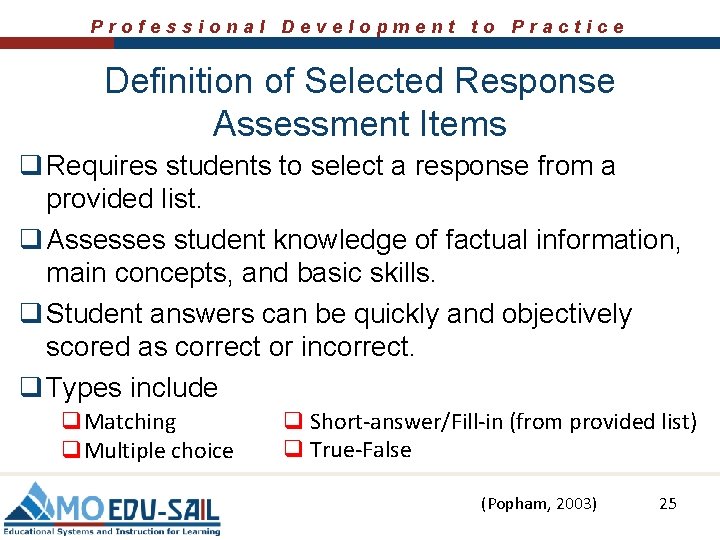 Professional Development to Practice

Definition of Selected Response Assessment Items

❑ Requires students to select a response from a provided list.

❑ Assesses student knowledge of factual information, main concepts, and basic skills.

❑ Student answers can be quickly and objectively scored as correct or incorrect.

❑ Types include

❑ Matching
❑ Multiple choice

❑ Short-answer/Fill-in (from provided list)
❑ True-False

MO EDU-SAIL
Educational Systems and Instruction for Learning

(Popham, 2003)

25